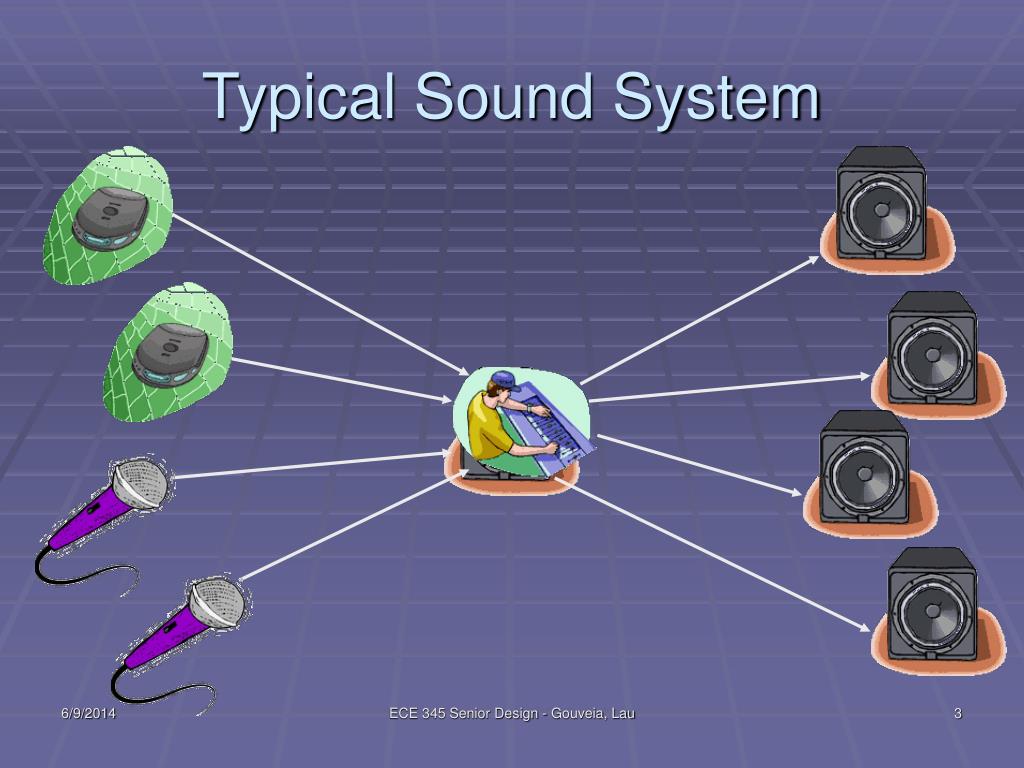 Typical Sound System

6/9/2014

ECE 345 Senior Design - Gouveia, Lau

3